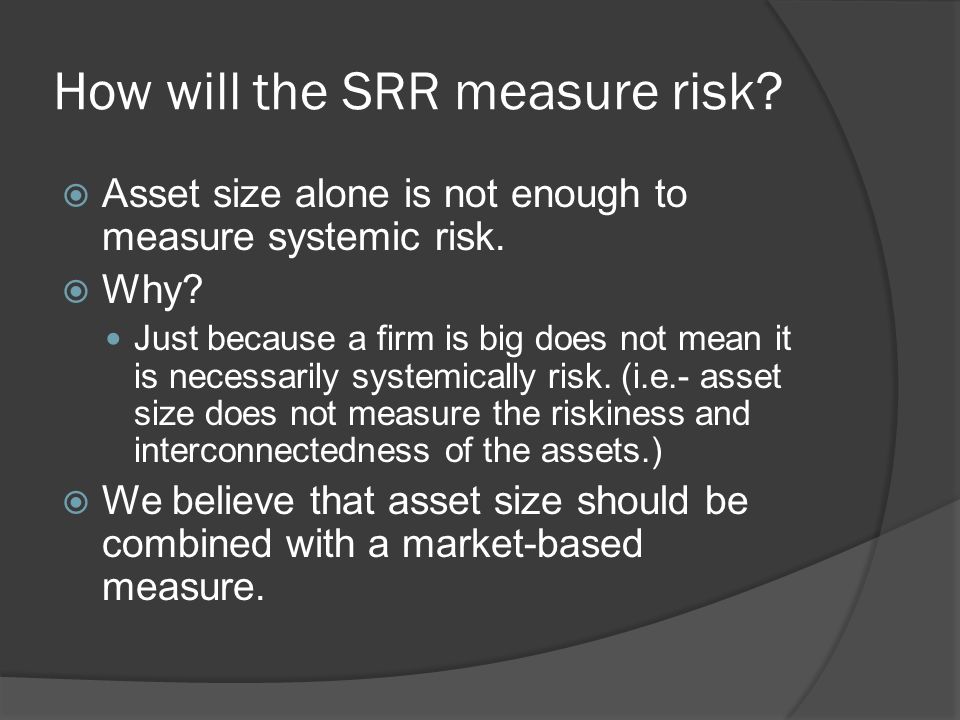 How will the SRR measure risk?

Asset size alone is not enough to measure systemic risk.

Why?

Just because a firm is big does not mean it is necessarily systemically risk. (i.e.- asset size does not measure the riskiness and interconnectedness of the assets.)

We believe that asset size should be combined with a market-based measure.